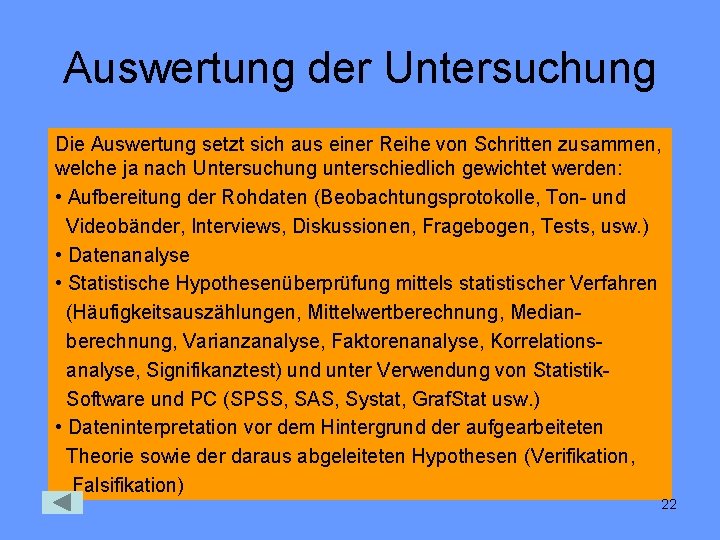 Auswertung der Untersuchung

Die Auswertung setzt sich aus einer Reihe von Schritten zusammen, welche ja nach Untersuchung unterschiedlich gewichtet werden:

• Aufbereitung der Rohdaten (Beobachtungsprotokolle, Ton- und Videobänder, Interviews, Diskussionen, Fragebogen, Tests, usw.)

• Datenanalyse

• Statistische Hypothesenüberprüfung mittels statistischer Verfahren (Häufigkeitsauszählungen, Mittelwertberechnung, Medianberechnung, Varianzanalyse, Faktorenanalyse, Korrelationsanalyse, Signifikanztest) und unter Verwendung von Statistik-Software und PC (SPSS, SAS, Systat, GrafStat usw.)

• Dateninterpretation vor dem Hintergrund der aufgearbeiteten Theorie sowie der daraus abgeleiteten Hypothesen (Verifikation, Falsifikation)

22